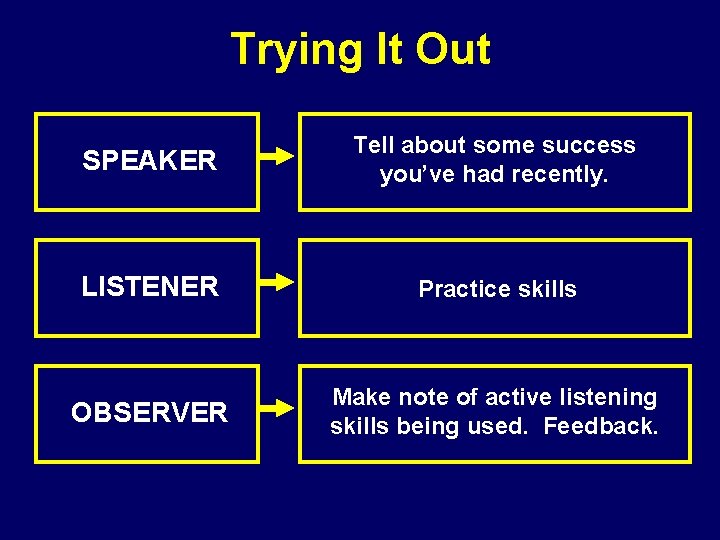 Trying It Out

SPEAKER

Tell about some success you've had recently.

LISTENER

Practice skills

OBSERVER

Make note of active listening skills being used.  Feedback.